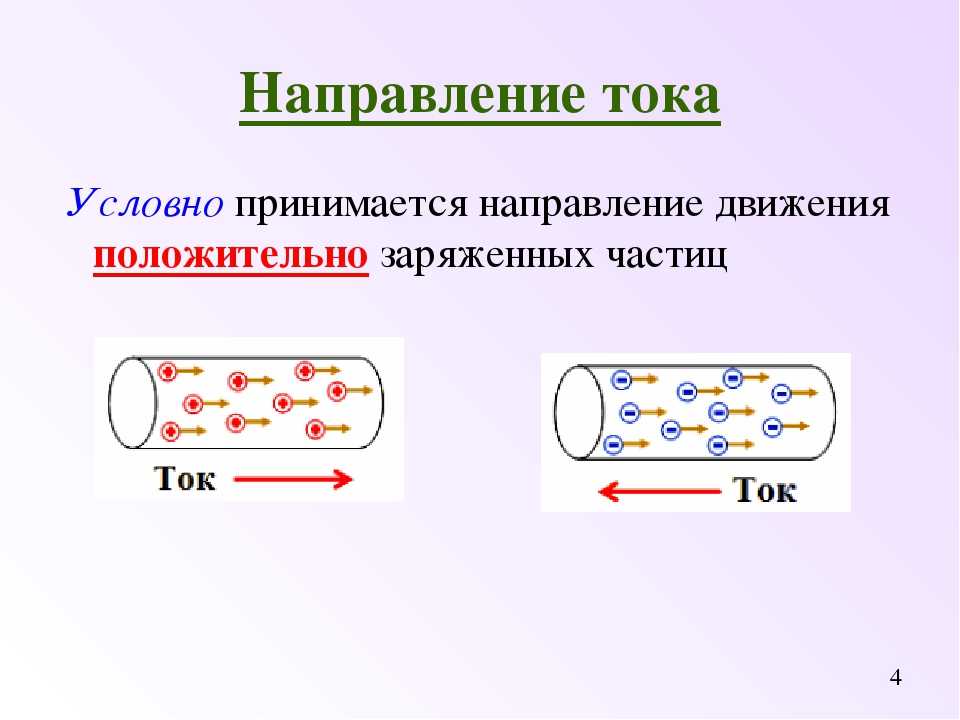 Направление тока

Условно принимается направление движения положительно заряженных частиц

Ток

Ток

4